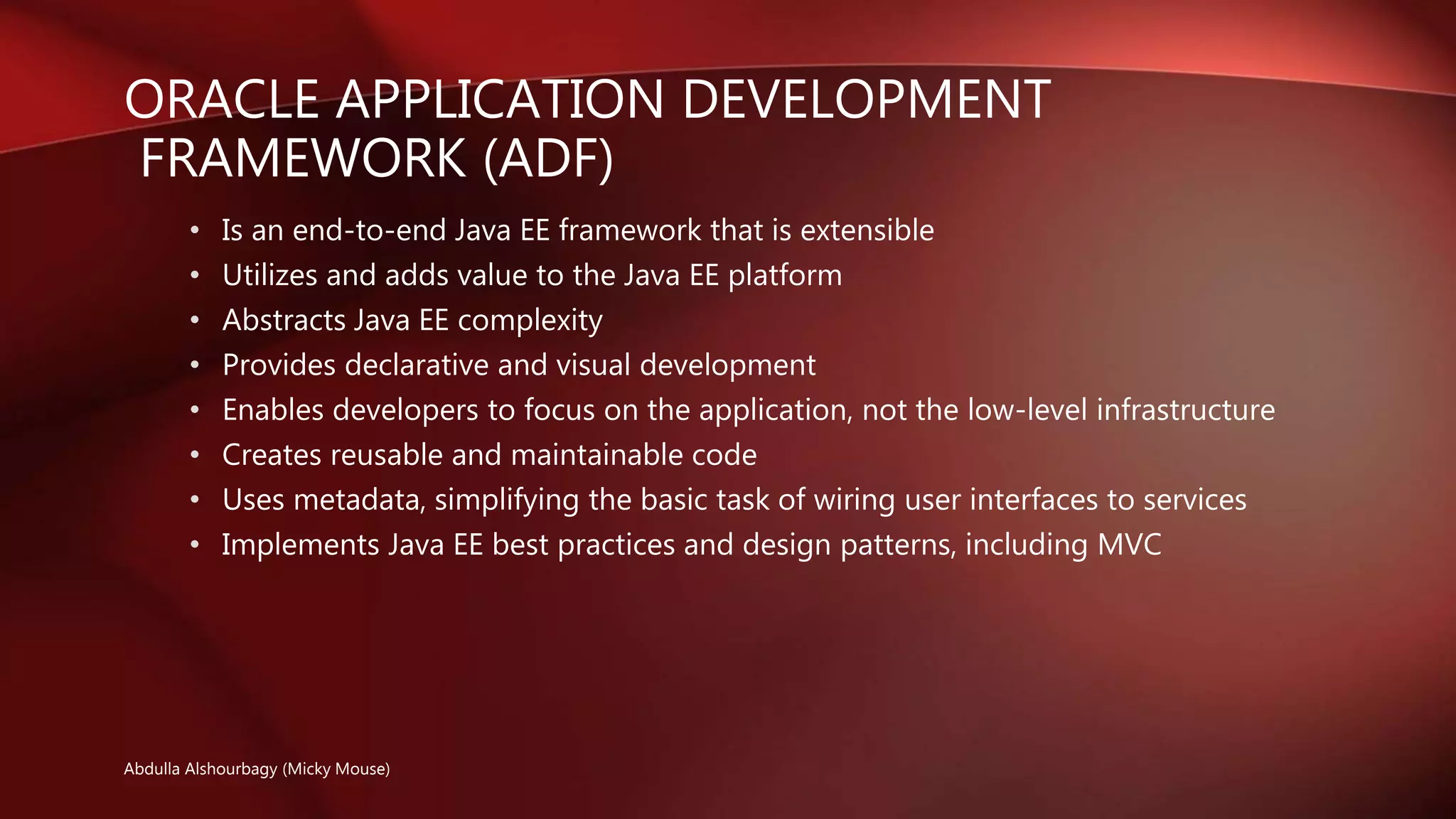 ORACLE APPLICATION DEVELOPMENT FRAMEWORK (ADF)

• Is an end-to-end Java EE framework that is extensible
• Utilizes and adds value to the Java EE platform
• Abstracts Java EE complexity
• Provides declarative and visual development
• Enables developers to focus on the application, not the low-level infrastructure
• Creates reusable and maintainable code
• Uses metadata, simplifying the basic task of wiring user interfaces to services
• Implements Java EE best practices and design patterns, including MVC

Abdulla Alshourbagy (Micky Mouse)